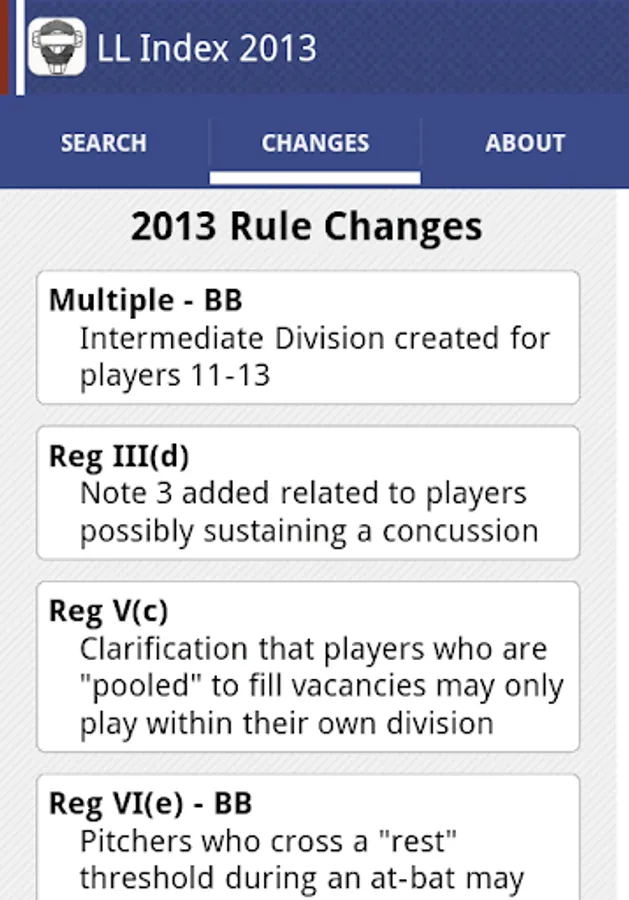 LL Index 2013

SEARCH CHANGES ABOUT

2013 Rule Changes

Multiple - BB
Intermediate Division created for players 11-13

Reg III(d)
Note 3 added related to players possibly sustaining a concussion

Reg V(c)
Clarification that players who are "pooled" to fill vacancies may only play within their own division

Reg VI(e) - BB
Pitchers who cross a "rest" threshold during an at-bat may